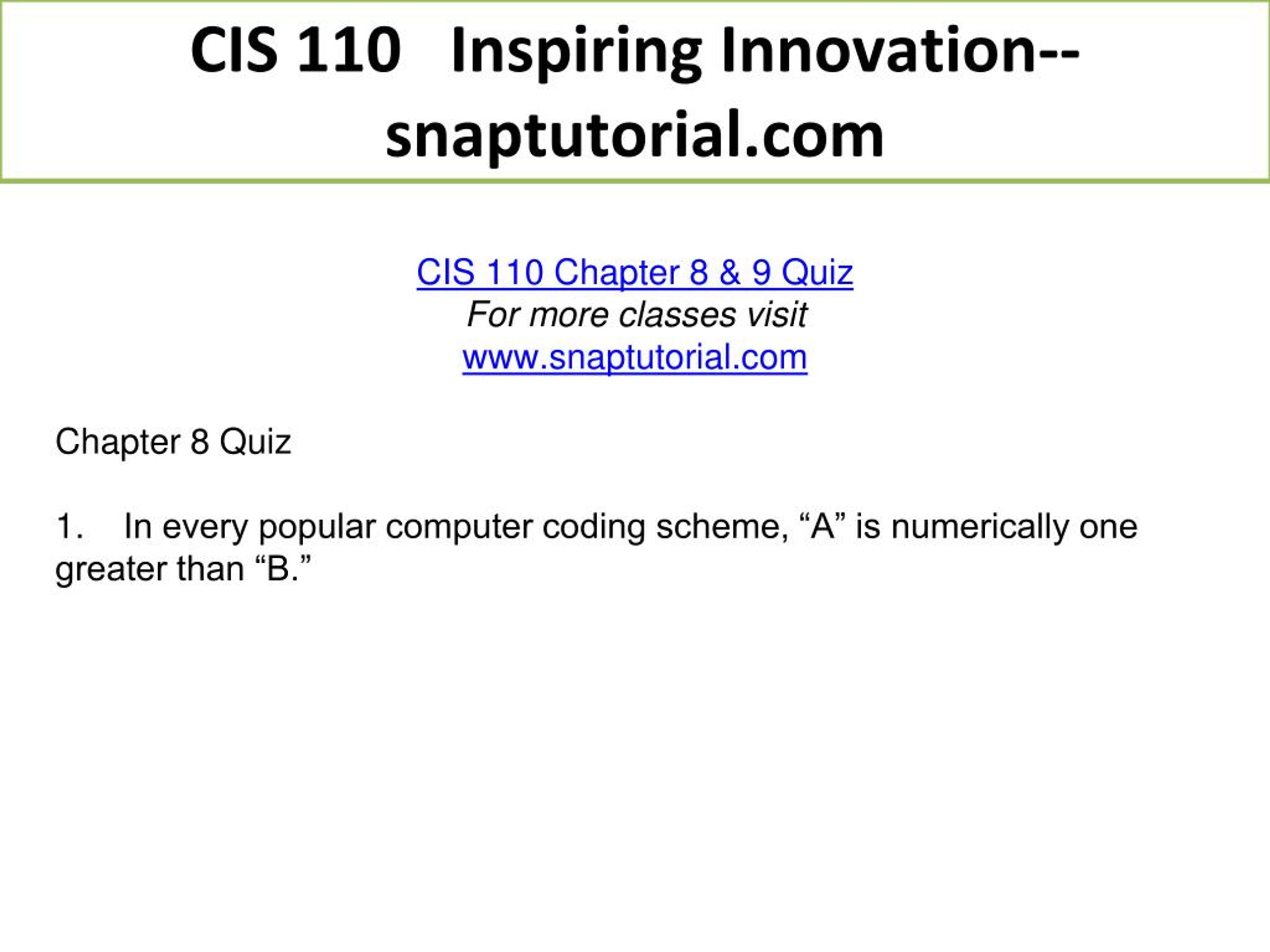 CIS 110 Inspiring Innovation--snaptutorial.com

CIS 110 Chapter 8 & 9 Quiz
For more classes visit
www.snaptutorial.com

Chapter 8 Quiz

1. In every popular computer coding scheme, “A” is numerically one greater than “B.”